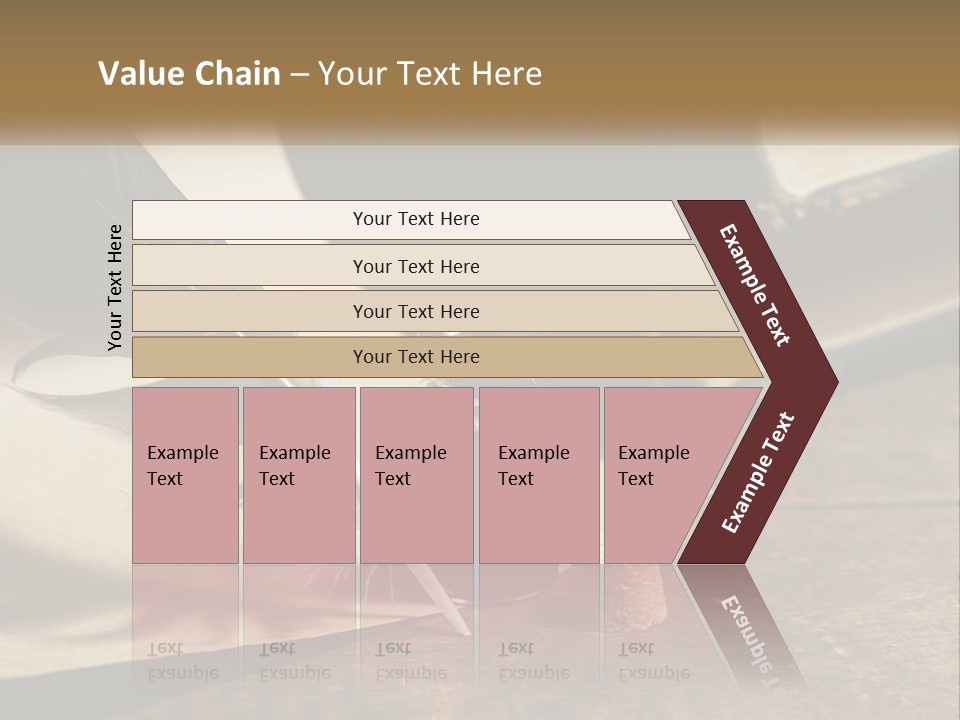 Value Chain – Your Text Here

Your Text Here

Your Text Here

Your Text Here

Your Text Here

Your Text Here

Example Text

Example Text

Example Text

Example Text

Example Text

Example Text

Example Text